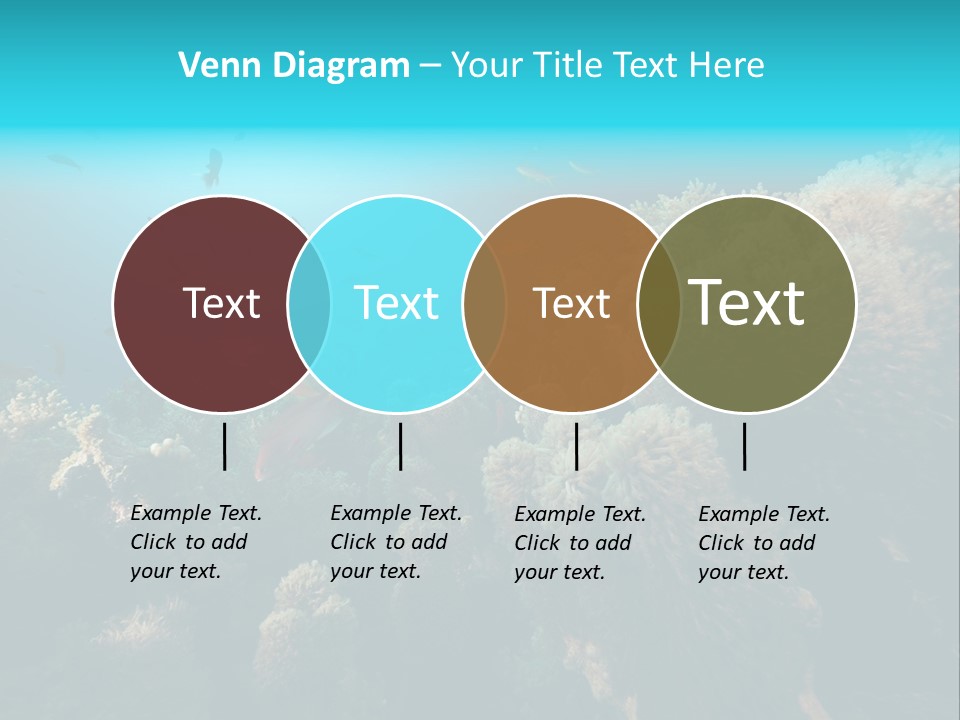 Venn Diagram – Your Title Text Here

Text

Text

Text

Text

Example Text. Click to add your text.

Example Text. Click to add your text.

Example Text. Click to add your text.

Example Text. Click to add your text.